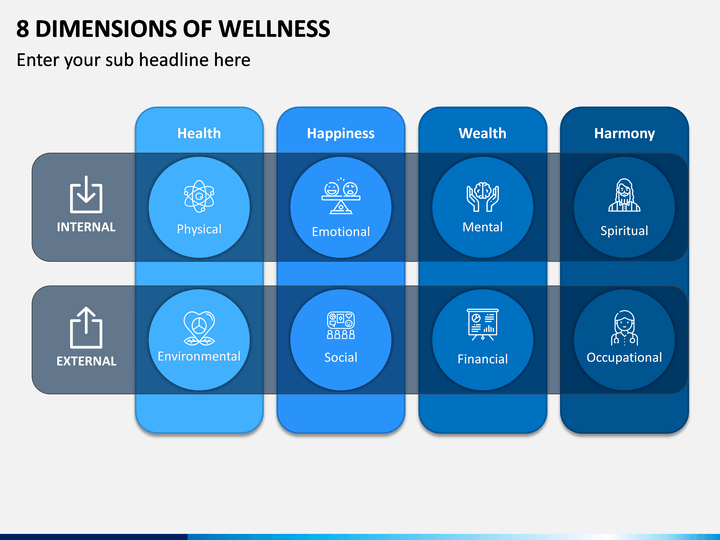 8 DIMENSIONS OF WELLNESS

Enter your sub headline here

|  | Health | Happiness | Wealth | Harmony |
|---|---|---|---|---|
| INTERNAL | Physical | Emotional | Mental | Spiritual |
| EXTERNAL | Environmental | Social | Financial | Occupational |